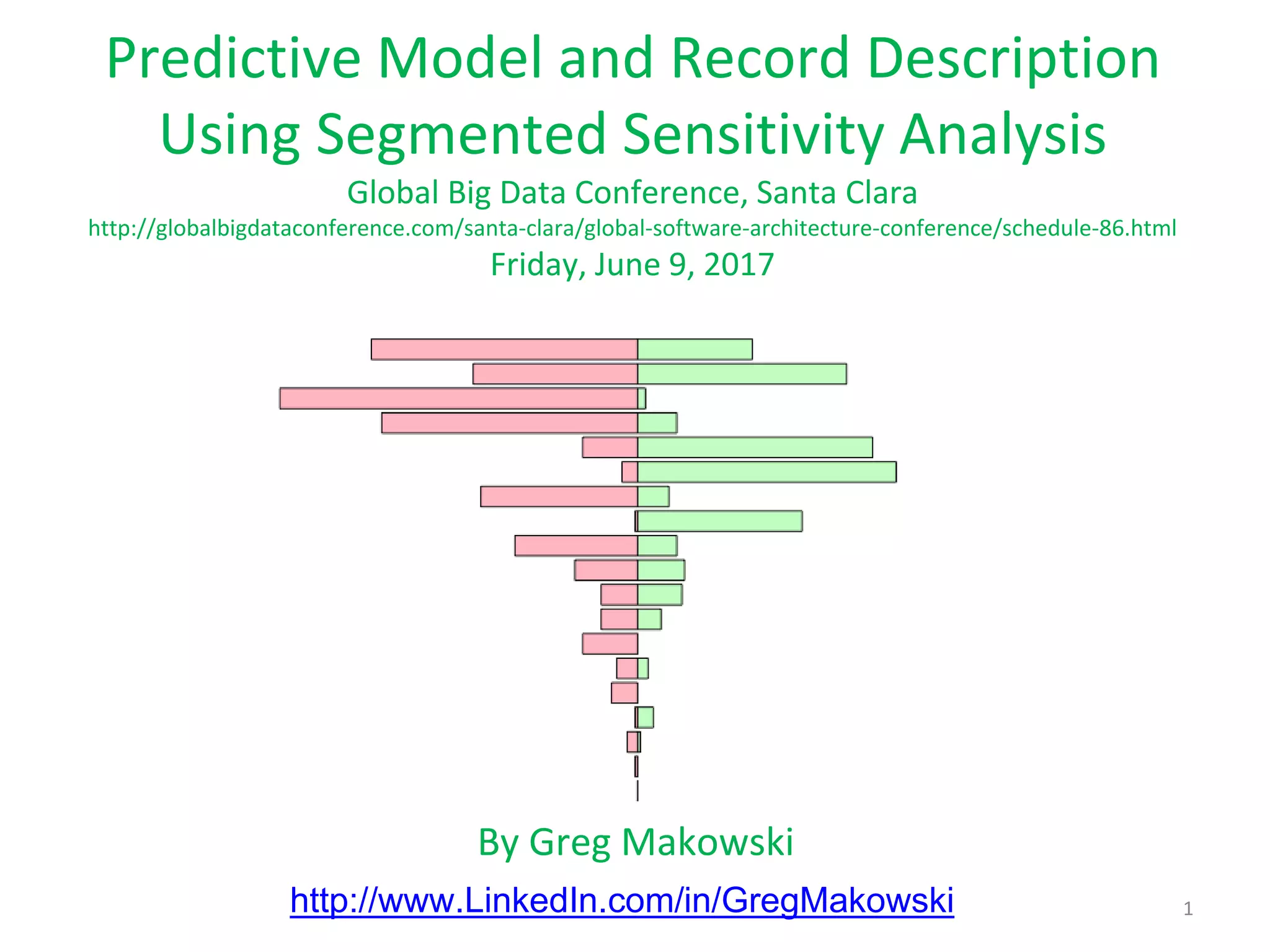 Predictive Model and Record Description Using Segmented Sensitivity Analysis

Global Big Data Conference, Santa Clara

http://globalbigdataconference.com/santa-clara/global-software-architecture-conference/schedule-86.html

Friday, June 9, 2017

By Greg Makowski

http://www.LinkedIn.com/in/GregMakowski

1